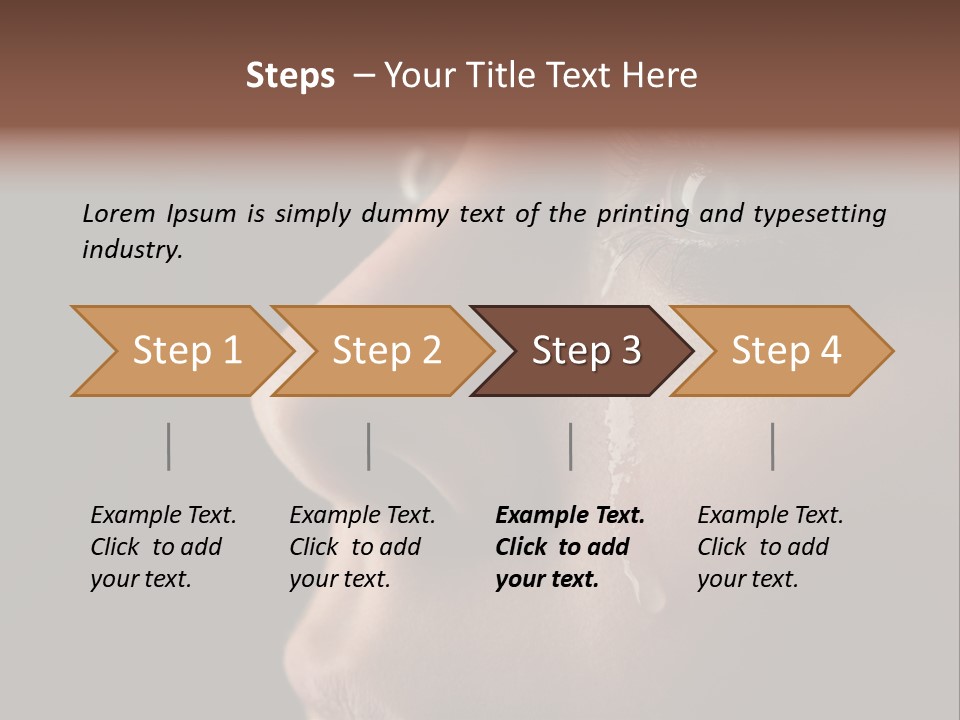 Steps – Your Title Text Here

Lorem Ipsum is simply dummy text of the printing and typesetting industry.

Step 1

Step 2

Step 3

Step 4

Example Text. Click to add your text.

Example Text. Click to add your text.

Example Text. Click to add your text.

Example Text. Click to add your text.